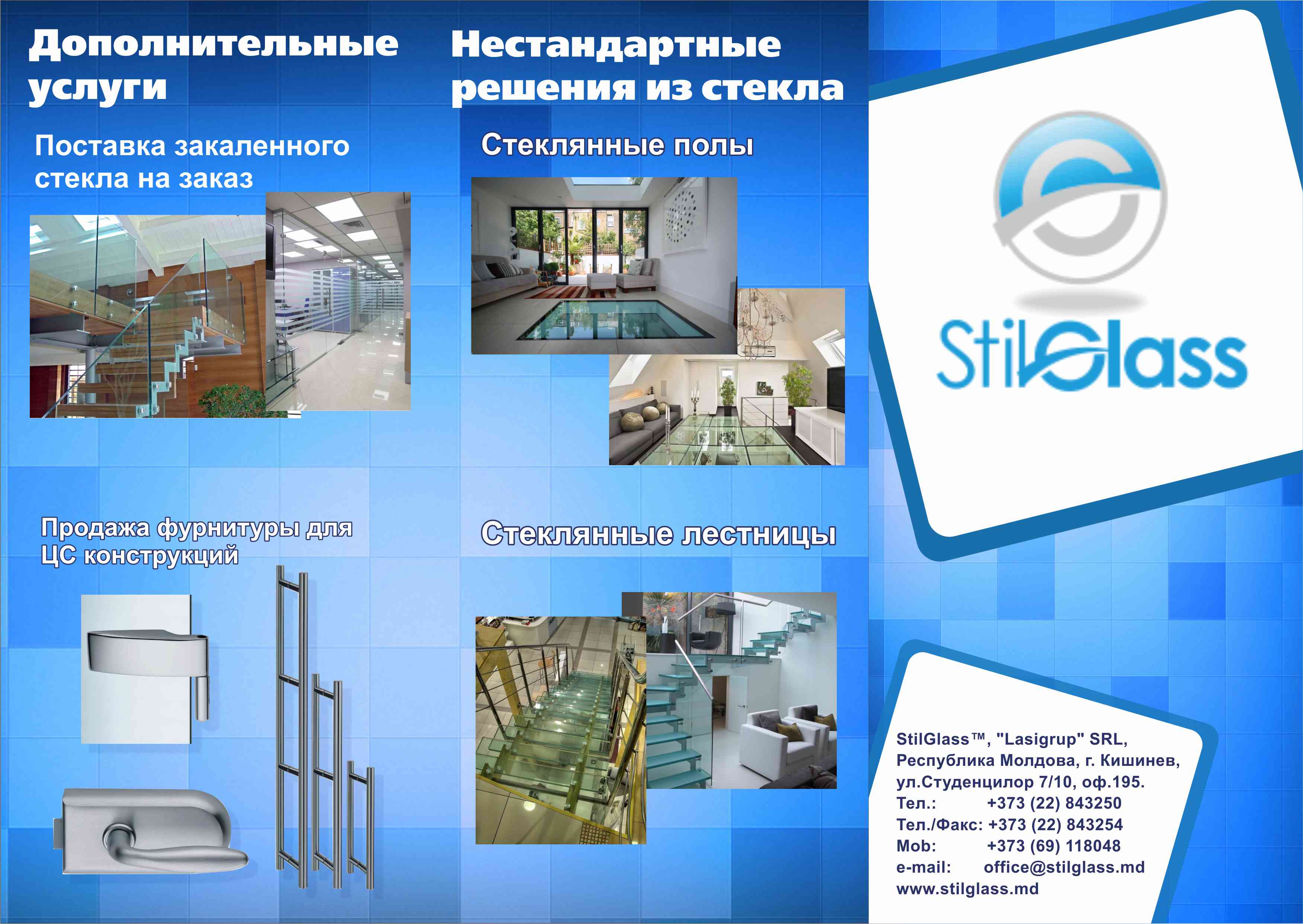 Дополнительные услуги

Поставка закаленного стекла на заказ

Продажа фурнитуры для ЦС конструкций

Нестандартные решения из стекла

Стеклянные полы

Стеклянные лестницы

StilGlass

StilGlass™, "Lasigrup" SRL,
Республика Молдова, г. Кишинев,
ул.Студенцилор 7/10, оф.195.
Тел.: +373 (22) 843250
Тел./Факс: +373 (22) 843254
Mob: +373 (69) 118048
e-mail: office@stilglass.md
www.stilglass.md